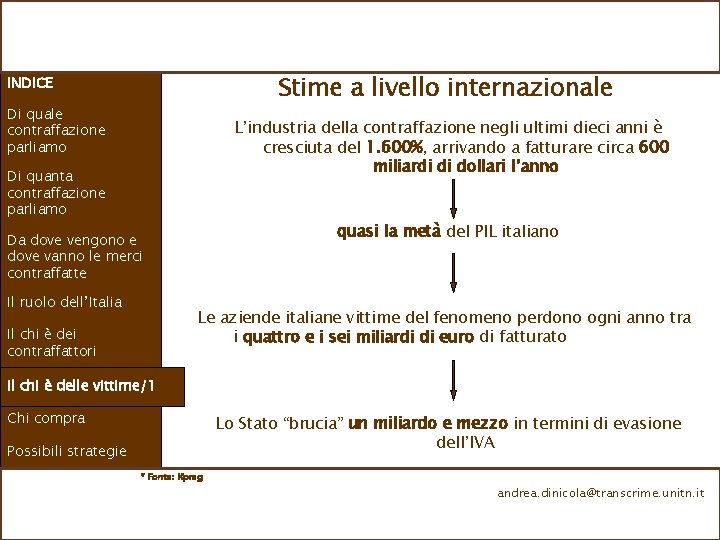 INDICE

Di quale contraffazione parliamo

Di quanta contraffazione parliamo

Da dove vengono e dove vanno le merci contraffatte

Il ruolo dell'Italia

Il chi è dei contraffattori

Il chi è delle vittime/1

Chi compra

Possibili strategie

Stime a livello internazionale

L'industria della contraffazione negli ultimi dieci anni è cresciuta del 1.600%, arrivando a fatturare circa 600 miliardi di dollari l'anno

quasi la metà del PIL italiano

Le aziende italiane vittime del fenomeno perdono ogni anno tra i quattro e i sei miliardi di euro di fatturato

Lo Stato "brucia" un miliardo e mezzo in termini di evasione dell'IVA

* Fonte: Kpmg

andrea.dinicola@transcrime.unitn.it